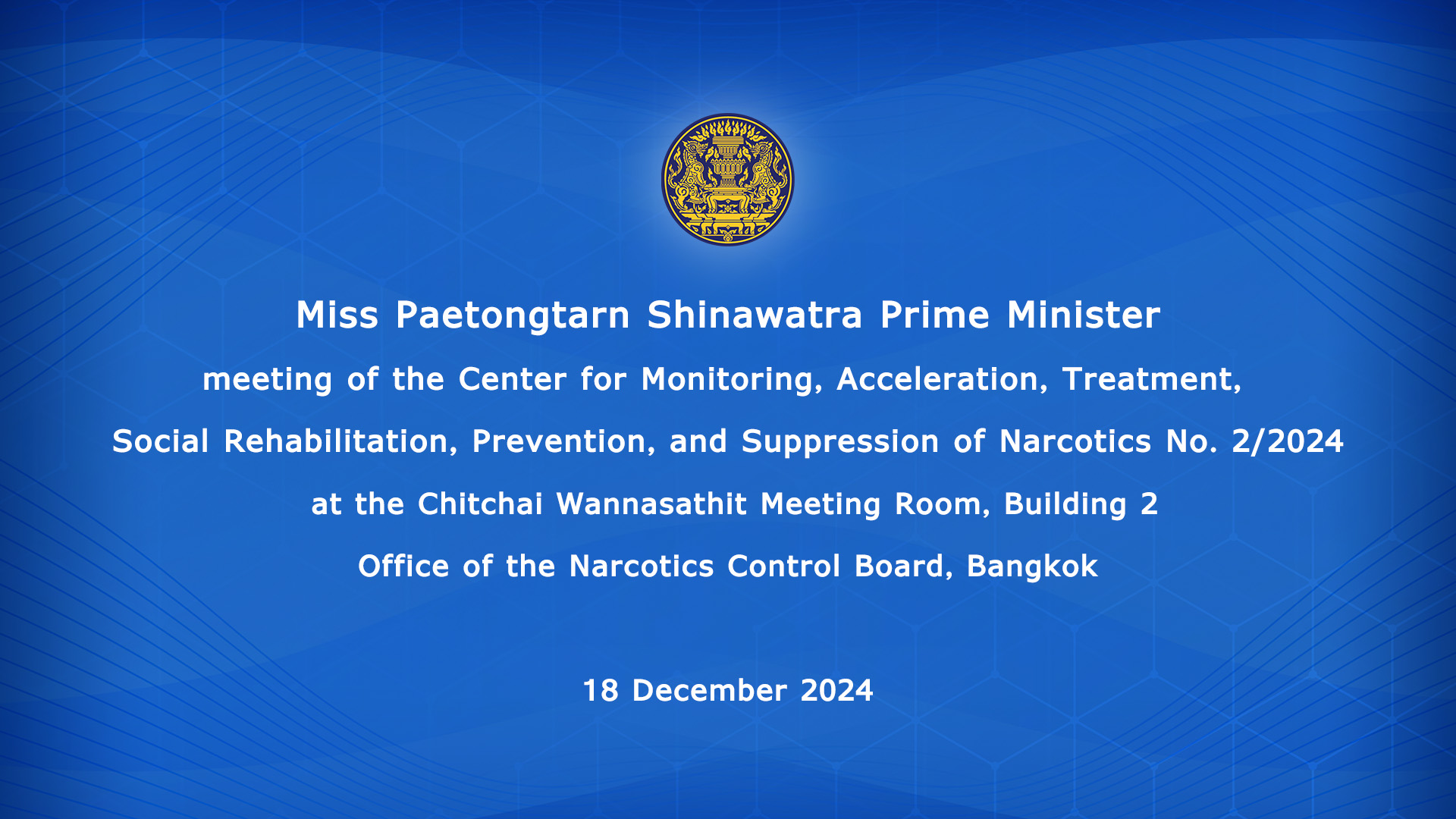 Miss Paetongtarn Shinawatra Prime Minister

meeting of the Center for Monitoring, Acceleration, Treatment, Social Rehabilitation, Prevention, and Suppression of Narcotics No. 2/2024 at the Chitchai Wannasathit Meeting Room, Building 2 Office of the Narcotics Control Board, Bangkok

18 December 2024